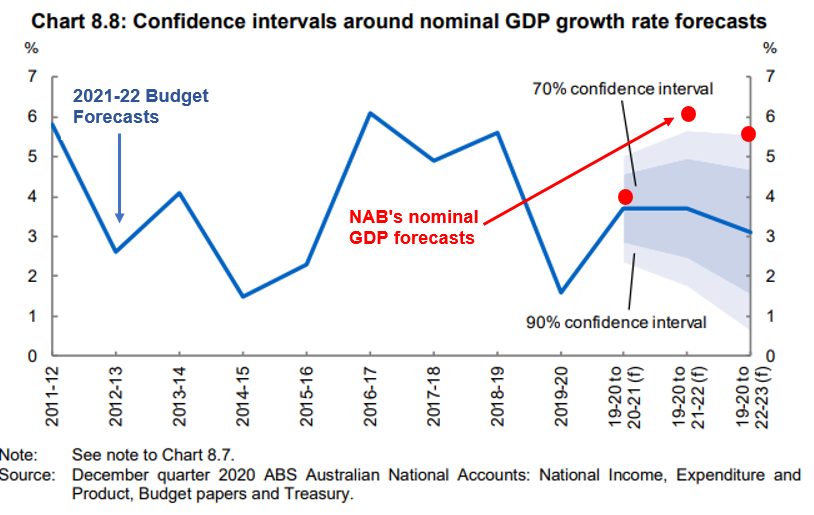 Chart 8.8: Confidence intervals around nominal GDP growth rate forecasts

%
7
6
5
4
3
2
1
0

%
7
6
5
4
3
2
1
0

2021-22 Budget Forecasts

70% confidence interval

NAB's nominal GDP forecasts

90% confidence interval

2011-12
2012-13
2013-14
2014-15
2015-16
2016-17
2017-18
2018-19
2019-20
19-20 to 20-21 (f)
19-20 to 21-22 (f)
19-20 to 22-23 (f)

Note: See note to Chart 8.7.
Source: December quarter 2020 ABS Australian National Accounts: National Income, Expenditure and Product, Budget papers and Treasury.